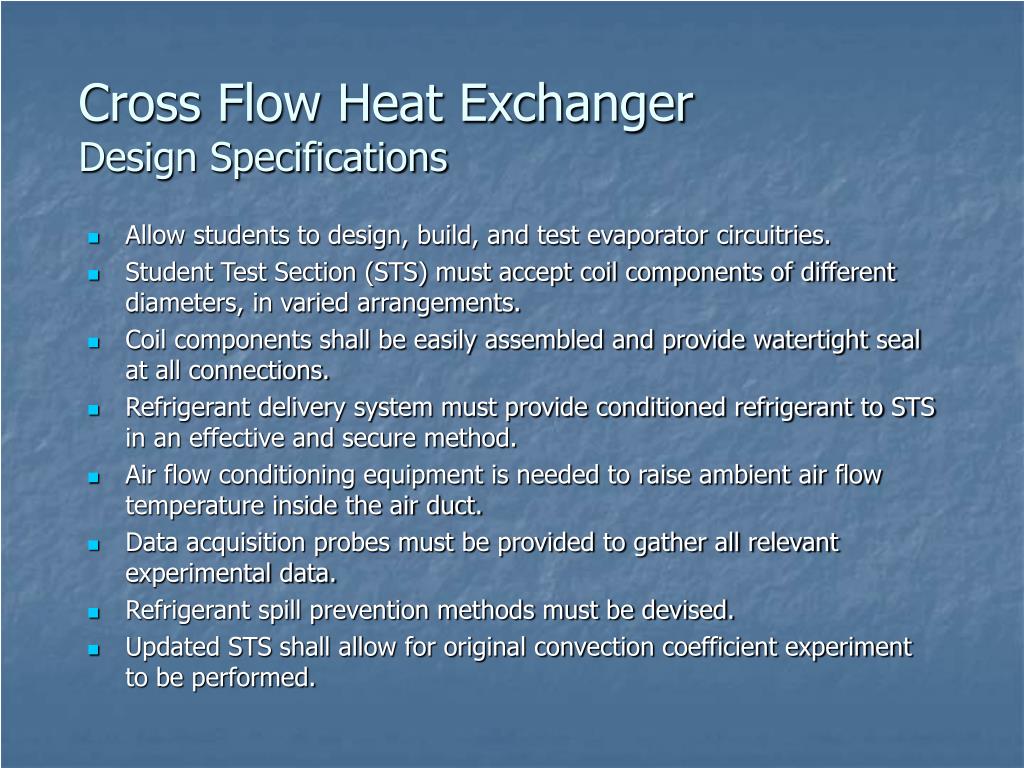 Cross Flow Heat Exchanger
Design Specifications

- Allow students to design, build, and test evaporator circuitries.
- Student Test Section (STS) must accept coil components of different diameters, in varied arrangements.
- Coil components shall be easily assembled and provide watertight seal at all connections.
- Refrigerant delivery system must provide conditioned refrigerant to STS in an effective and secure method.
- Air flow conditioning equipment is needed to raise ambient air flow temperature inside the air duct.
- Data acquisition probes must be provided to gather all relevant experimental data.
- Refrigerant spill prevention methods must be devised.
- Updated STS shall allow for original convection coefficient experiment to be performed.